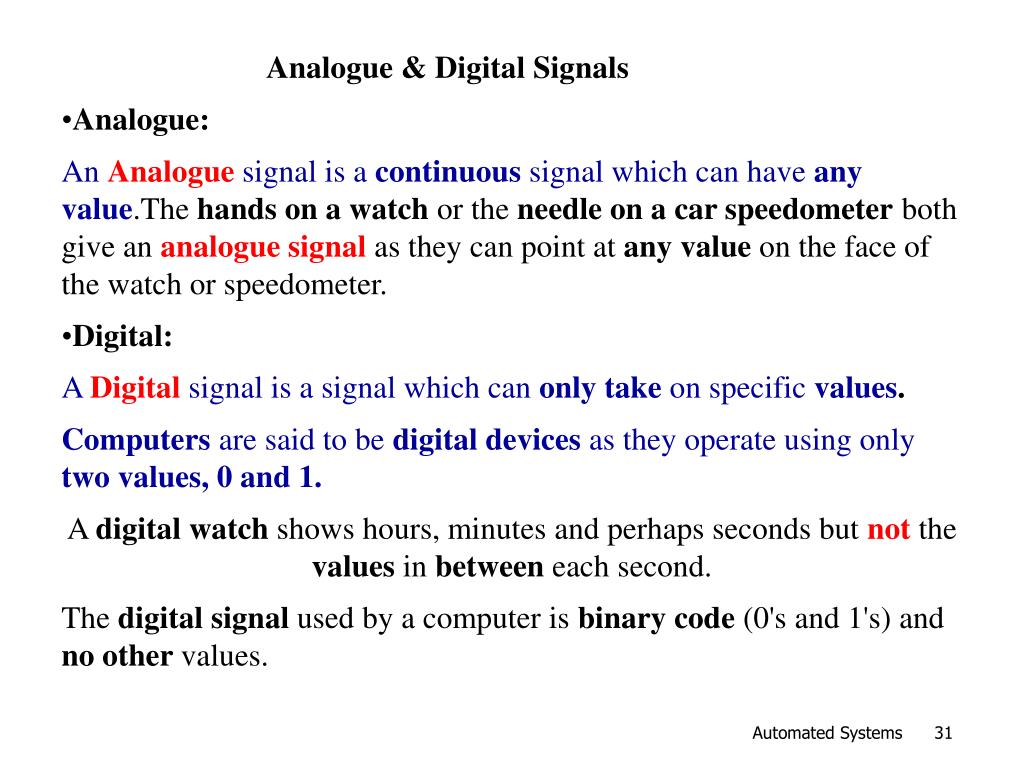 Analogue & Digital Signals

•Analogue:

An Analogue signal is a continuous signal which can have any value.The hands on a watch or the needle on a car speedometer both give an analogue signal as they can point at any value on the face of the watch or speedometer.

•Digital:

A Digital signal is a signal which can only take on specific values.

Computers are said to be digital devices as they operate using only two values, 0 and 1.

A digital watch shows hours, minutes and perhaps seconds but not the values in between each second.

The digital signal used by a computer is binary code (0's and 1's) and no other values.

Automated Systems 31